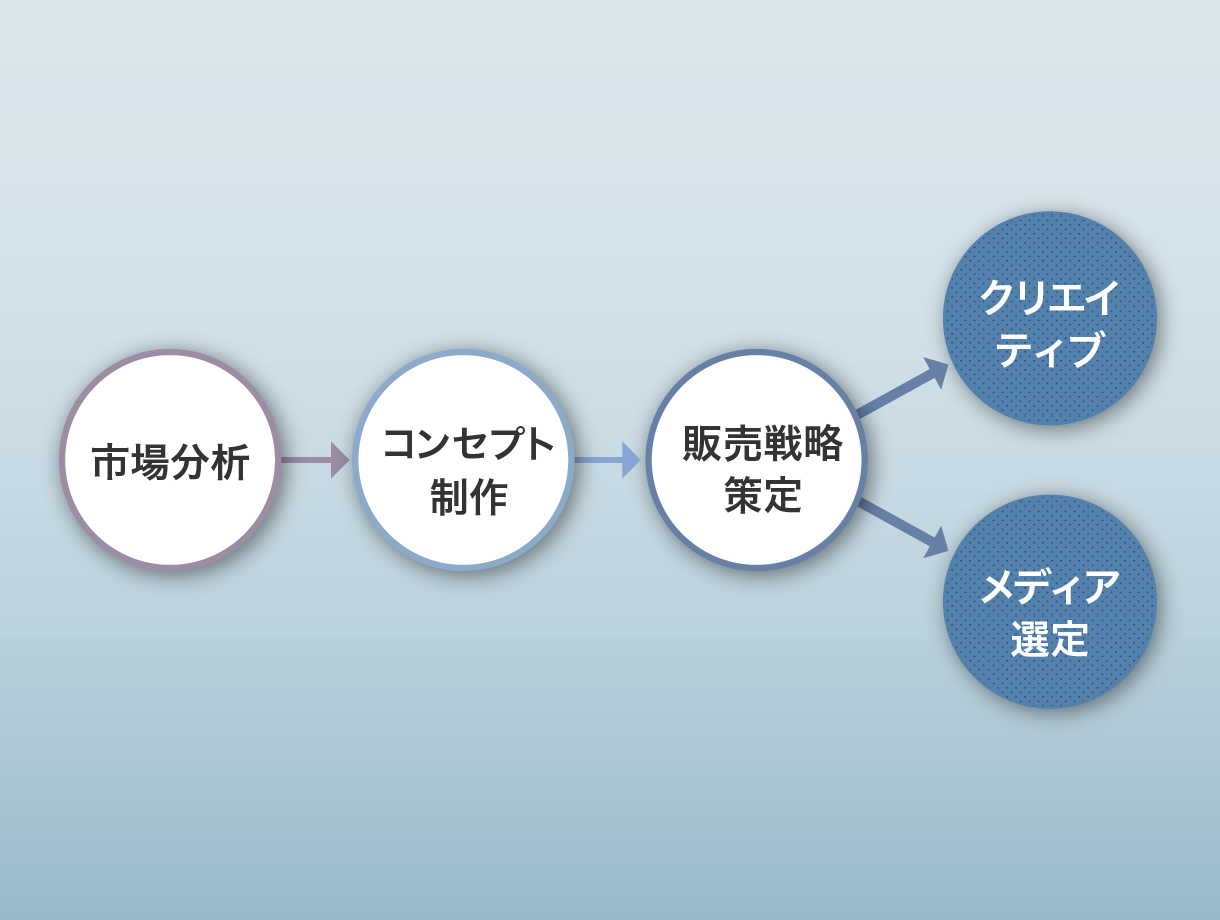 市場分析

コンセプト制作

販売戦略策定

クリエイティブ

メディア選定